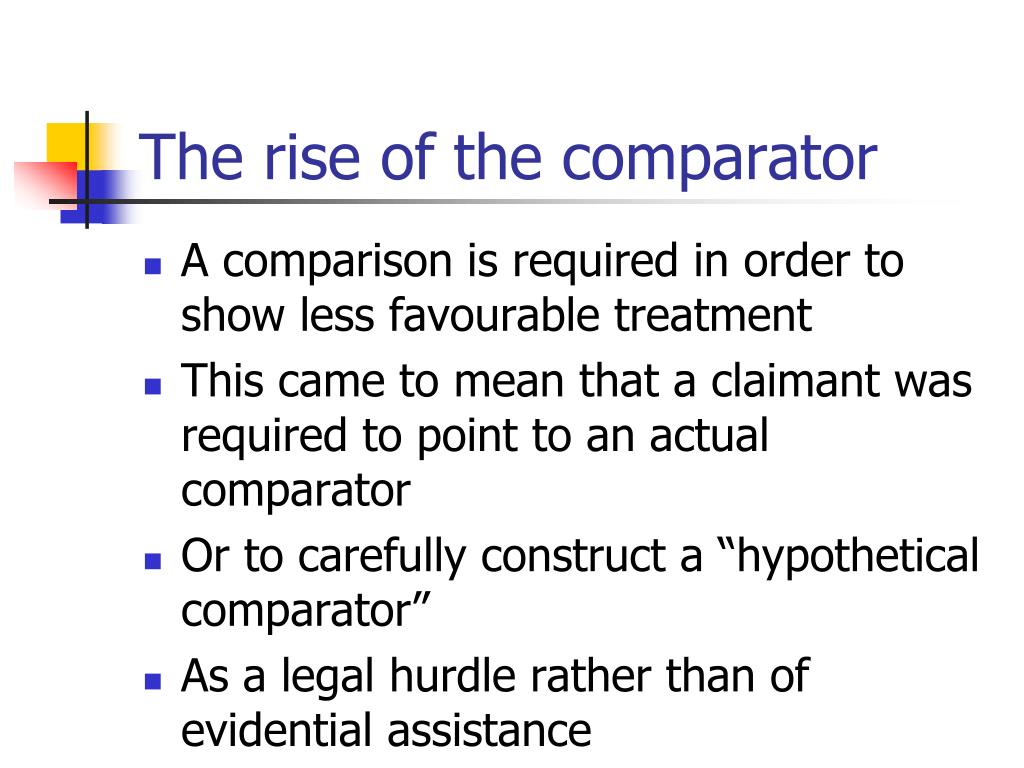 The rise of the comparator

- A comparison is required in order to show less favourable treatment
- This came to mean that a claimant was required to point to an actual comparator
- Or to carefully construct a “hypothetical comparator”
- As a legal hurdle rather than of evidential assistance